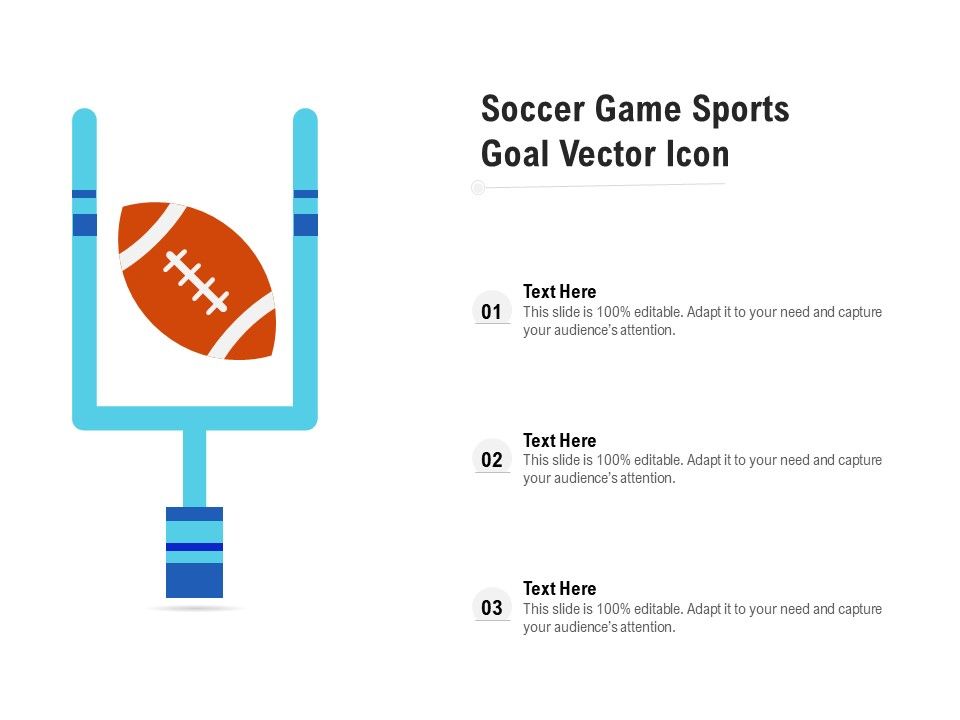 Soccer Game Sports Goal Vector Icon

01
Text Here
This slide is 100% editable. Adapt it to your need and capture your audience's attention.

02
Text Here
This slide is 100% editable. Adapt it to your need and capture your audience's attention.

03
Text Here
This slide is 100% editable. Adapt it to your need and capture your audience's attention.